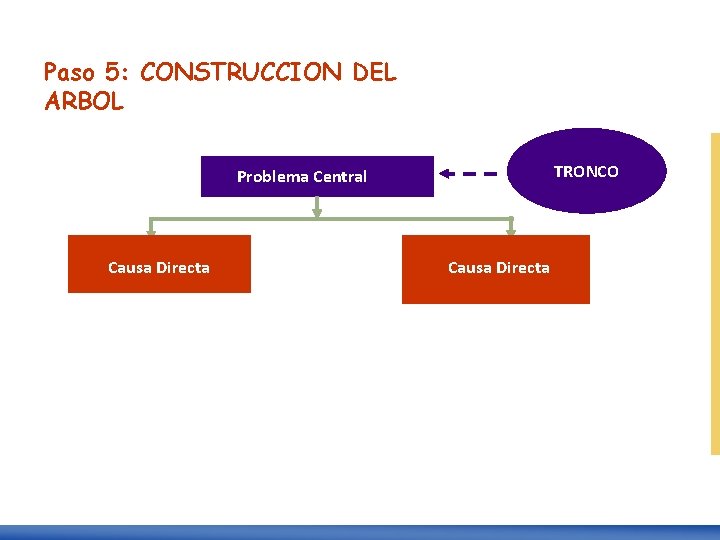 Paso 5: CONSTRUCCION DEL ARBOL

Problema Central

TRONCO

Causa Directa

Causa Directa